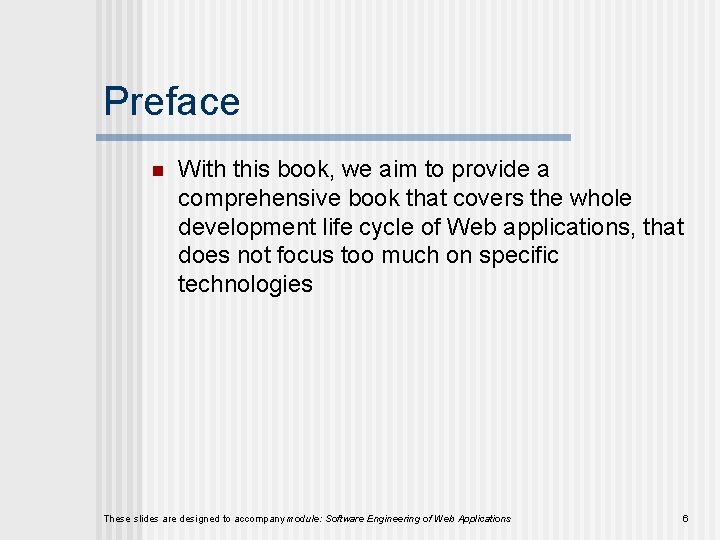 Preface

With this book, we aim to provide a comprehensive book that covers the whole development life cycle of Web applications, that does not focus too much on specific technologies

These slides are designed to accompany module: Software Engineering of Web Applications

6